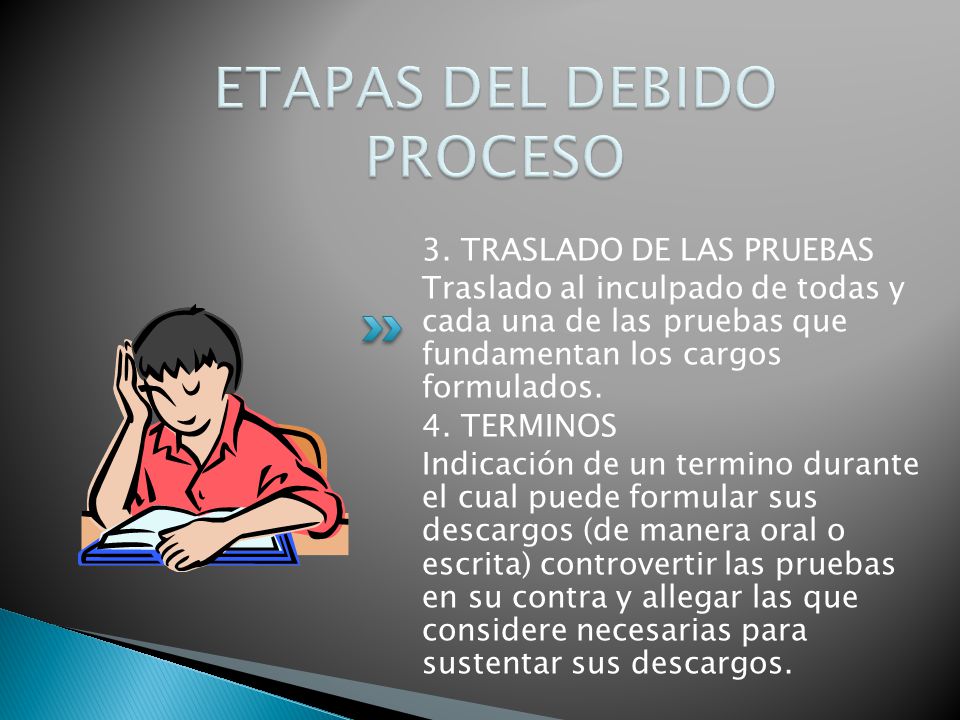 ETAPAS DEL DEBIDO PROCESO

3. TRASLADO DE LAS PRUEBAS

Traslado al inculpado de todas y cada una de las pruebas que fundamentan los cargos formulados.

4. TERMINOS

Indicación de un termino durante el cual puede formular sus descargos (de manera oral o escrita) controvertir las pruebas en su contra y allegar las que considere necesarias para sustentar sus descargos.